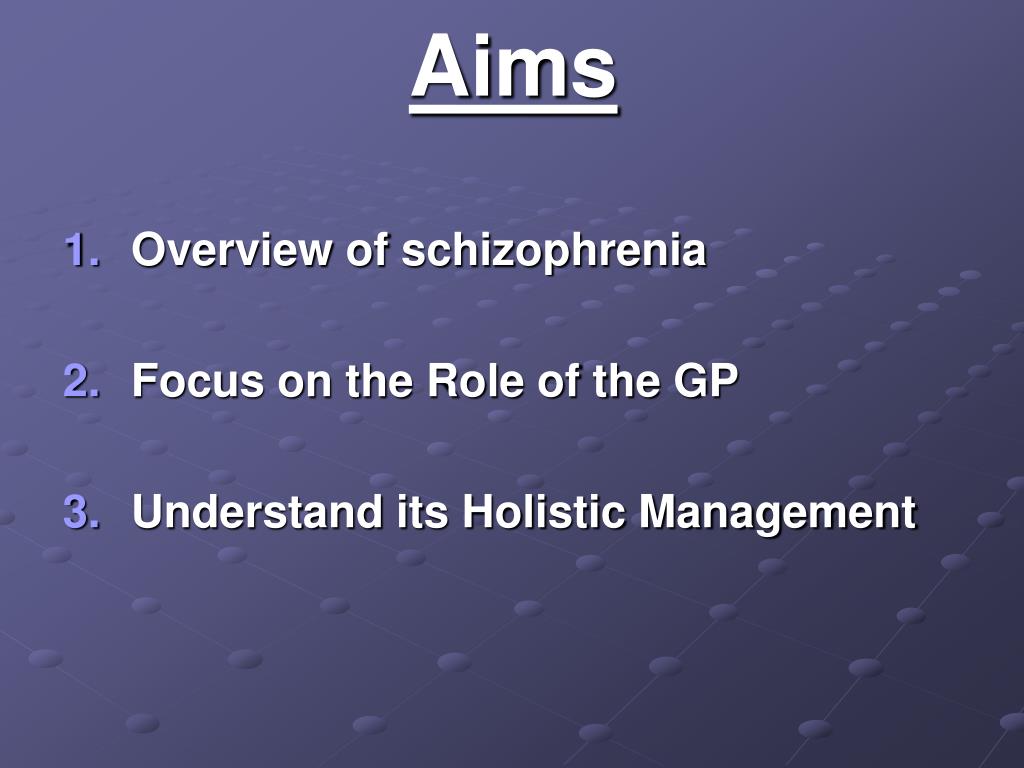 Aims

1. Overview of schizophrenia

2. Focus on the Role of the GP

3. Understand its Holistic Management